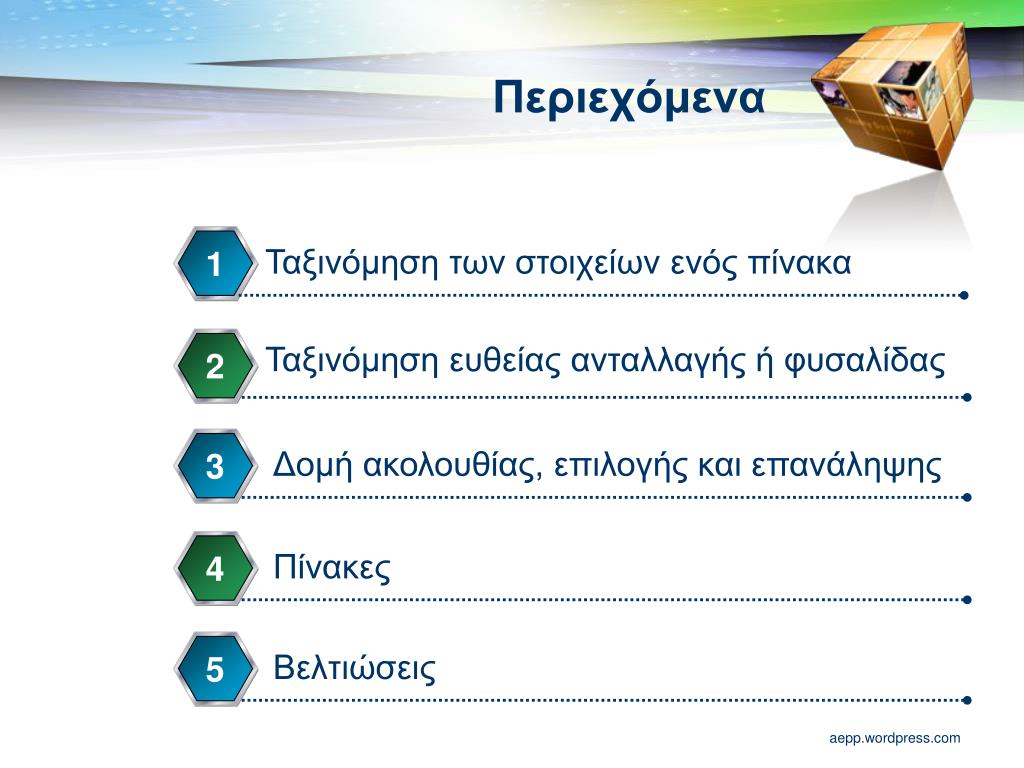 Περιεχόμενα

1 Ταξινόμηση των στοιχείων ενός πίνακα

2 Ταξινόμηση ευθείας ανταλλαγής ή φυσαλίδας

3 Δομή ακολουθίας, επιλογής και επανάληψης

4 Πίνακες

5 Βελτιώσεις

aepp.wordpress.com